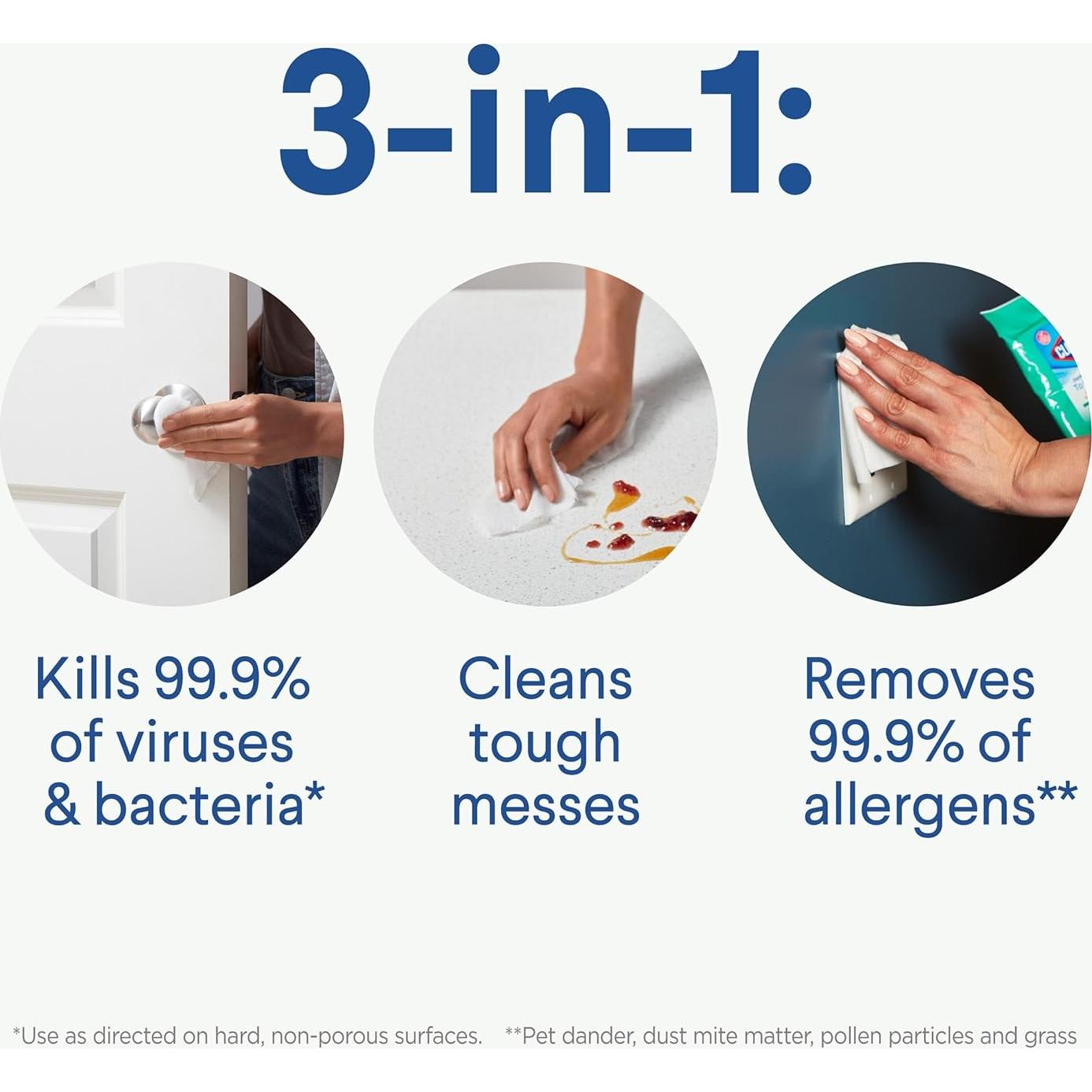 3-in-1:

Kills 99.9% of viruses & bacteria*

Cleans tough messes

Removes 99.9% of allergens**

*Use as directed on hard, non-porous surfaces. **Pet dander, dust mite matter, pollen particles and grass